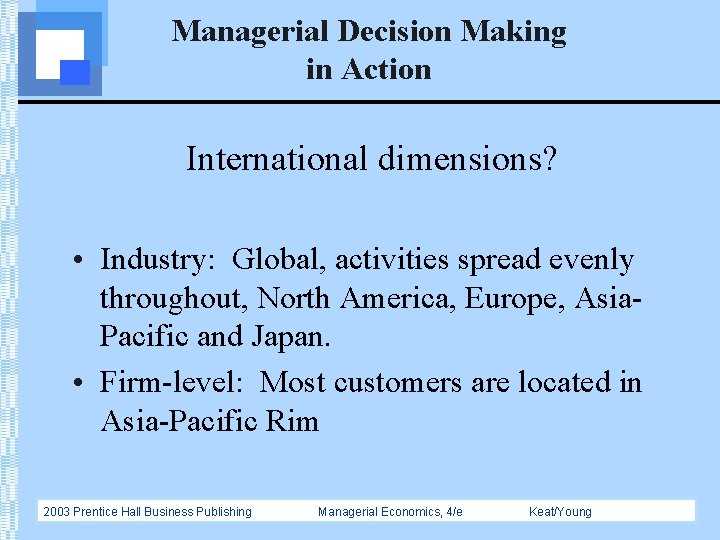 Managerial Decision Making in Action

International dimensions?

• Industry: Global, activities spread evenly throughout, North America, Europe, Asia-Pacific and Japan.
• Firm-level: Most customers are located in Asia-Pacific Rim

2003 Prentice Hall Business Publishing Managerial Economics, 4/e Keat/Young